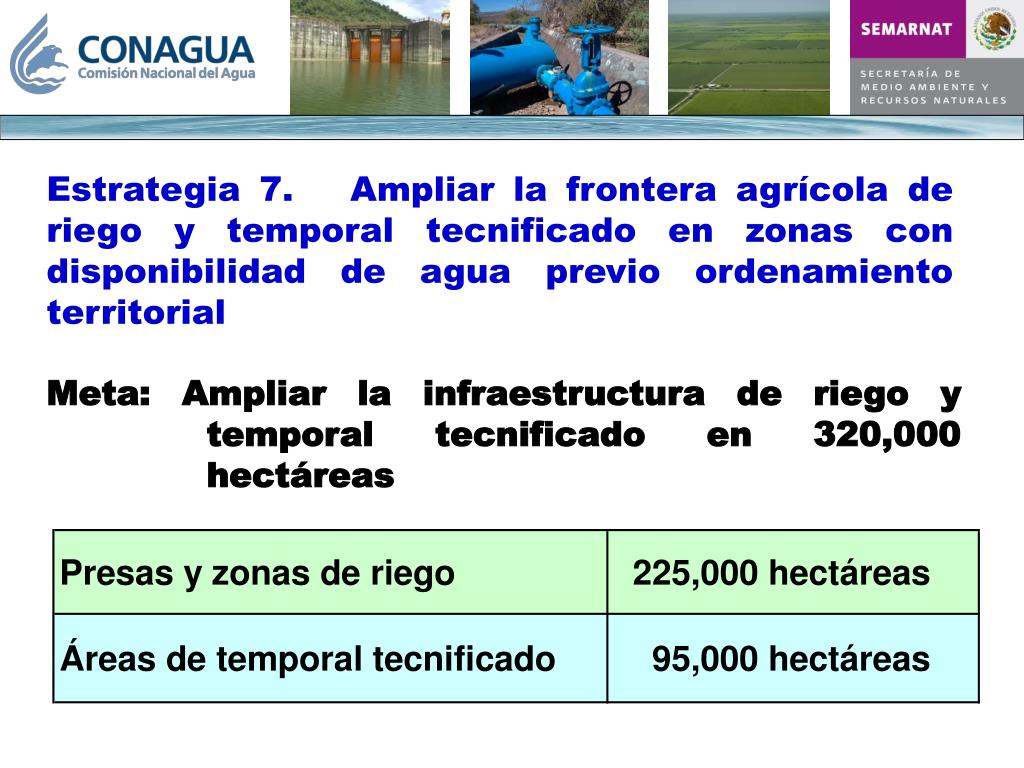 CONAGUA
Comisión Nacional del Agua

SEMARNAT
SECRETARÍA DE MEDIO AMBIENTE Y RECURSOS NATURALES

Estrategia 7. Ampliar la frontera agrícola de riego y temporal tecnificado en zonas con disponibilidad de agua previo ordenamiento territorial

Meta: Ampliar la infraestructura de riego y temporal tecnificado en 320,000 hectáreas

| Presas y zonas de riego | 225,000 hectáreas |
|---|---|
| Áreas de temporal tecnificado | 95,000 hectáreas |